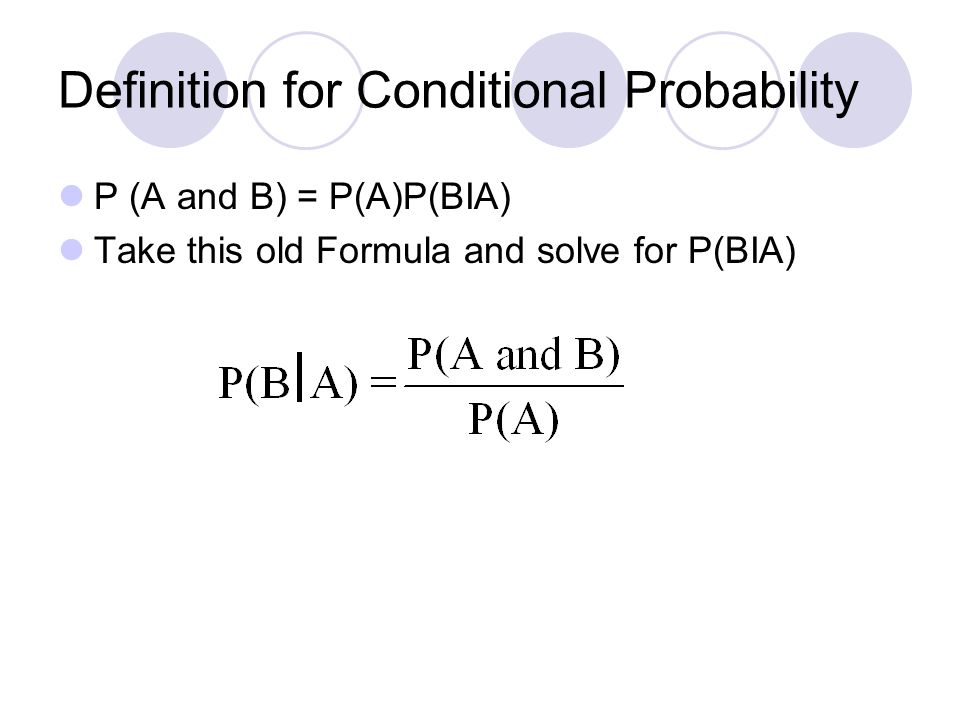 Definition for Conditional Probability

P (A and B) = P(A)P(BIA)

Take this old Formula and solve for P(BIA)

$P(B|A) = \frac{P(A \text{ and } B)}{P(A)}$